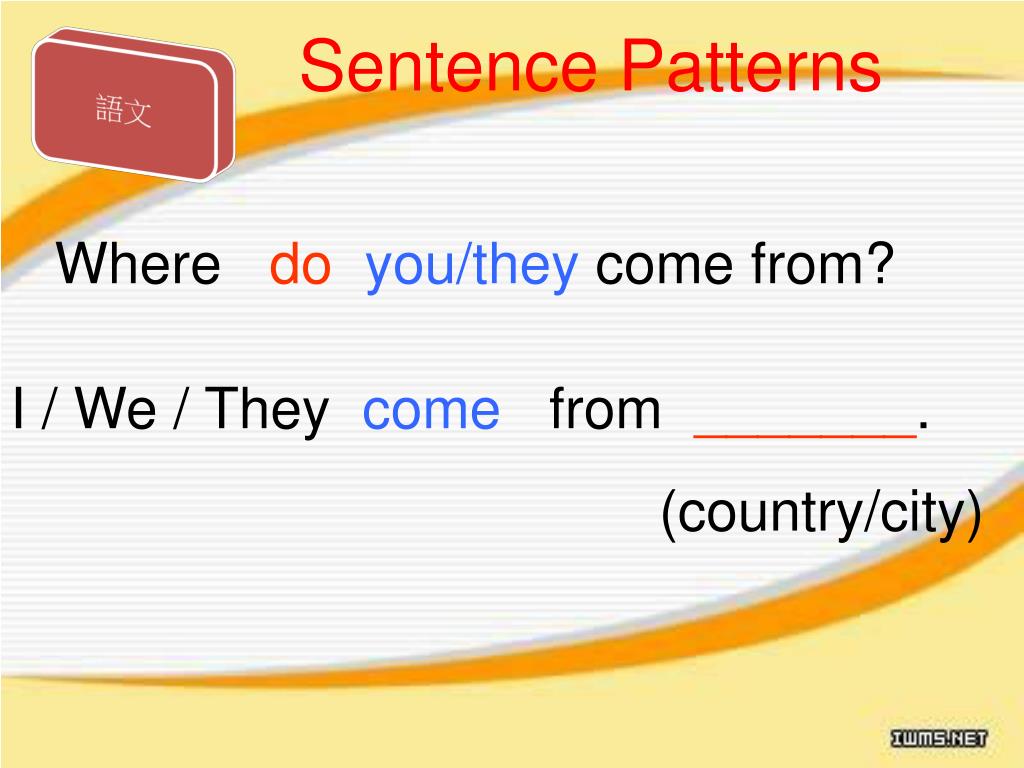 語文

Sentence Patterns

Where do you/they come from?

I / We / They come from _______.

(country/city)

IWMS.NET